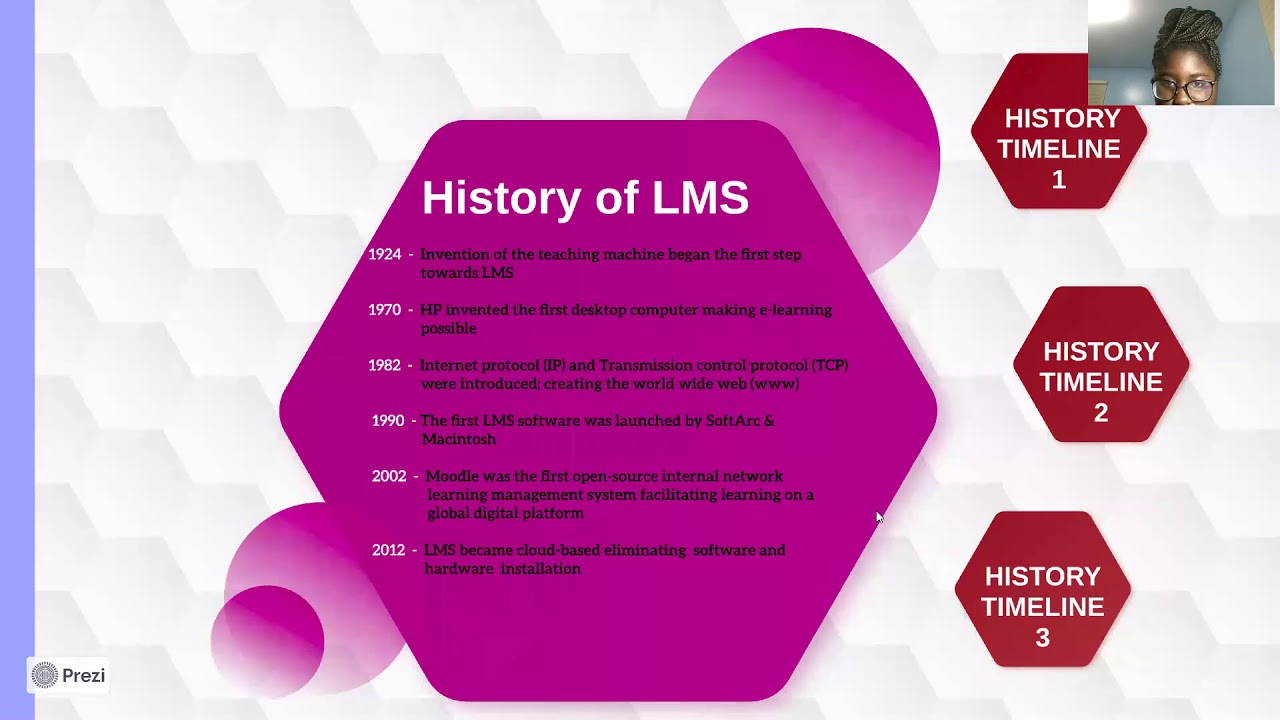 History of LMS

1924 - Invention of the teaching machine began the first step towards LMS

1970 - HP invented the first desktop computer making e-learning possible

1982 - Internet protocol (IP) and Transmission control protocol (TCP) were introduced; creating the world wide web (www)

1990 - The first LMS software was launched by SoftArc & Macintosh

2002 - Moodle was the first open-source internal network learning management system facilitating learning on a global digital platform

2012 - LMS became cloud-based eliminating software and hardware installation

HISTORY TIMELINE 1

HISTORY TIMELINE 2

HISTORY TIMELINE 3

Prezi